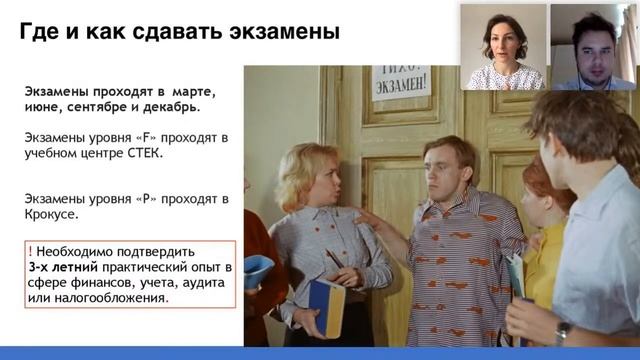 Где и как сдавать экзамены

Экзамены проходят в марте, июне, сентябре и декабрь.

Экзамены уровня «F» проходят в учебном центре СТЕК.

Экзамены уровня «P» проходят в Крокусе.

! Необходимо подтвердить 3-х летний практический опыт в сфере финансов, учета, аудита или налогообложения.

ТИХО! ЭКЗАМЕН!